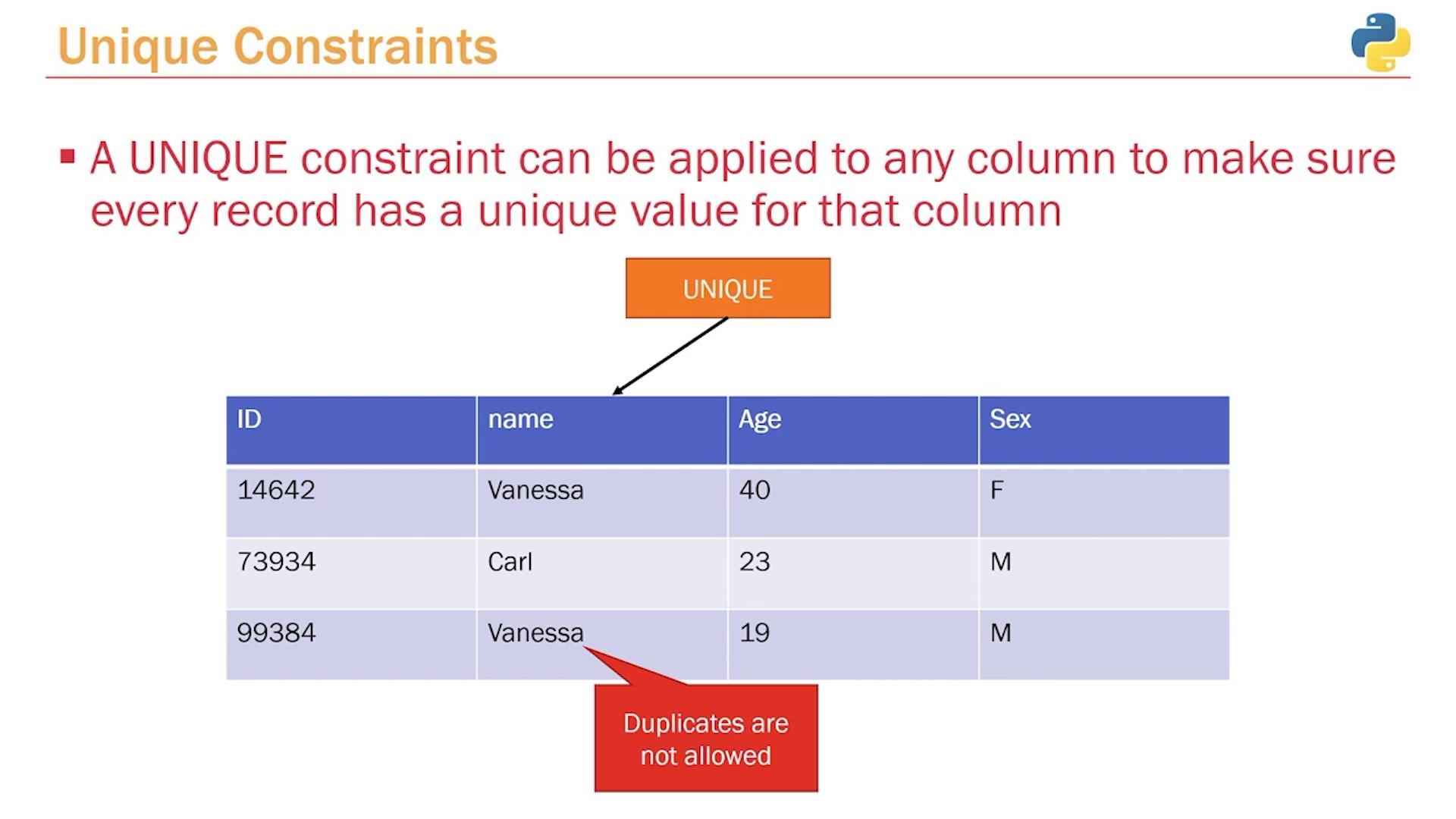 Unique Constraints

▪ A UNIQUE constraint can be applied to any column to make sure every record has a unique value for that column

UNIQUE

| ID | name | Age | Sex |
|---|---|---|---|
| 14642 | Vanessa | 40 | F |
| 73934 | Carl | 23 | M |
| 99384 | Vanessa | 19 | M |

Duplicates are not allowed